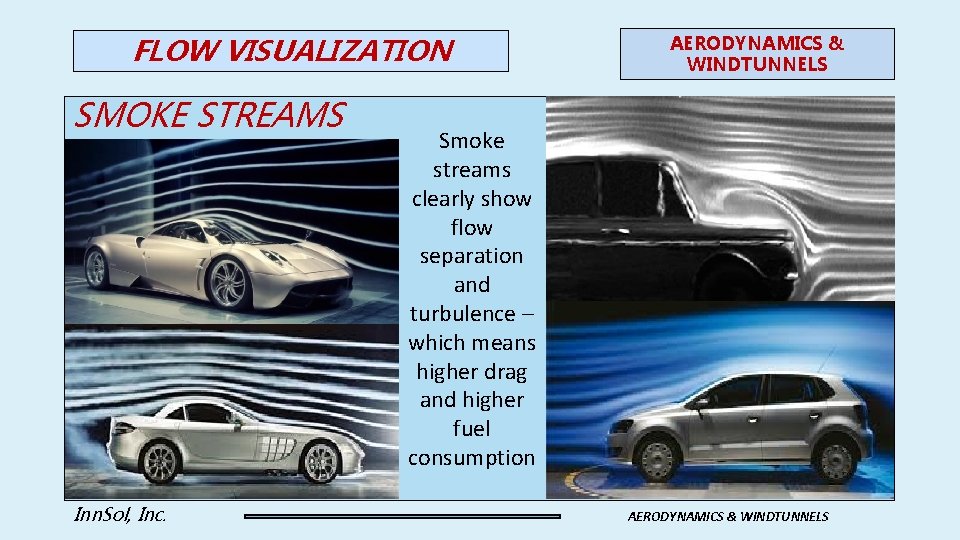 FLOW VISUALIZATION

AERODYNAMICS & WINDTUNNELS

SMOKE STREAMS

Smoke streams clearly show flow separation and turbulence – which means higher drag and higher fuel consumption

InnSol, Inc.

AERODYNAMICS & WINDTUNNELS